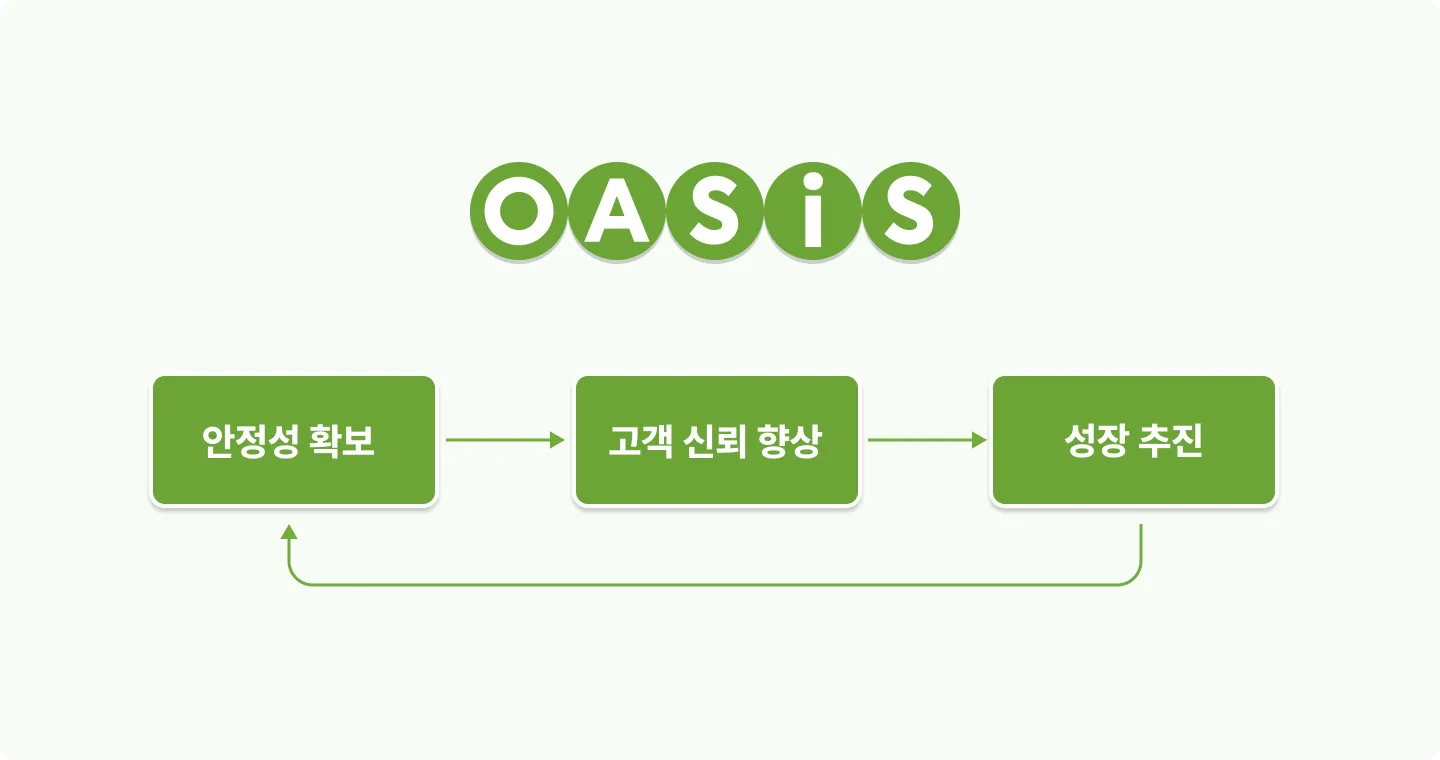 OASiS

안정성 확보

고객 신뢰 향상

성장 추진